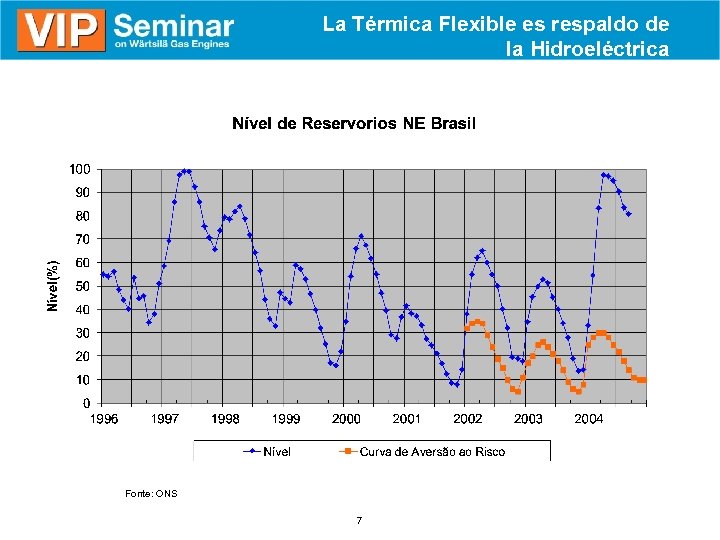 VIP Seminar
on Wärtsilä Gas Engines

La Térmica Flexible es respaldo de la Hidroeléctrica

Nível de Reservorios NE Brasil

Nível(%)

100
90
80
70
60
50
40
30
20
10
0

1996 1997 1998 1999 2000 2001 2002 2003 2004

Nível
Curva de Aversão ao Risco

Fonte: ONS

7